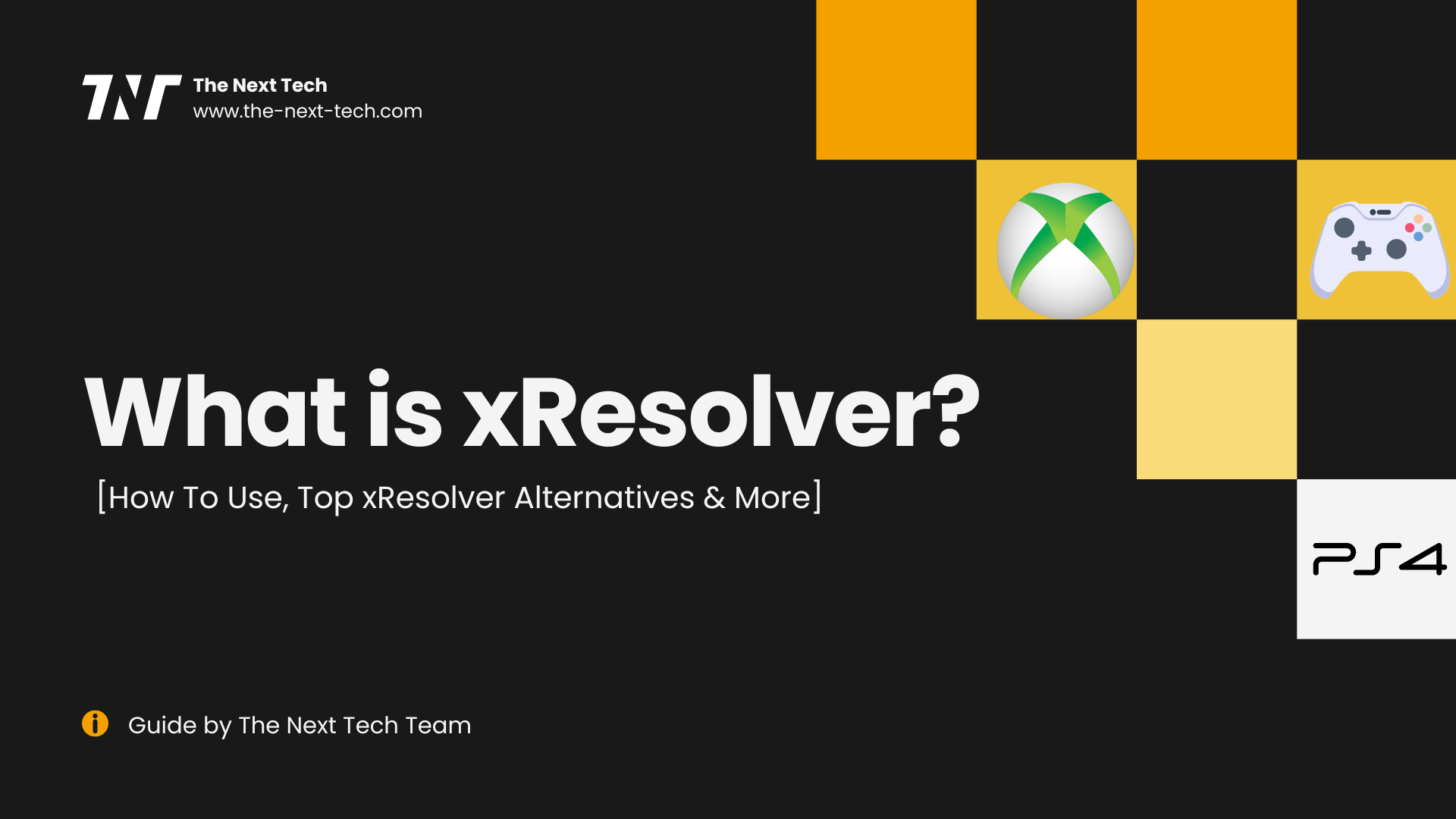 TNT The Next Tech
www.the-next-tech.com

What is xResolver?

[How To Use, Top xResolver Alternatives & More]

PS4

Guide by The Next Tech Team